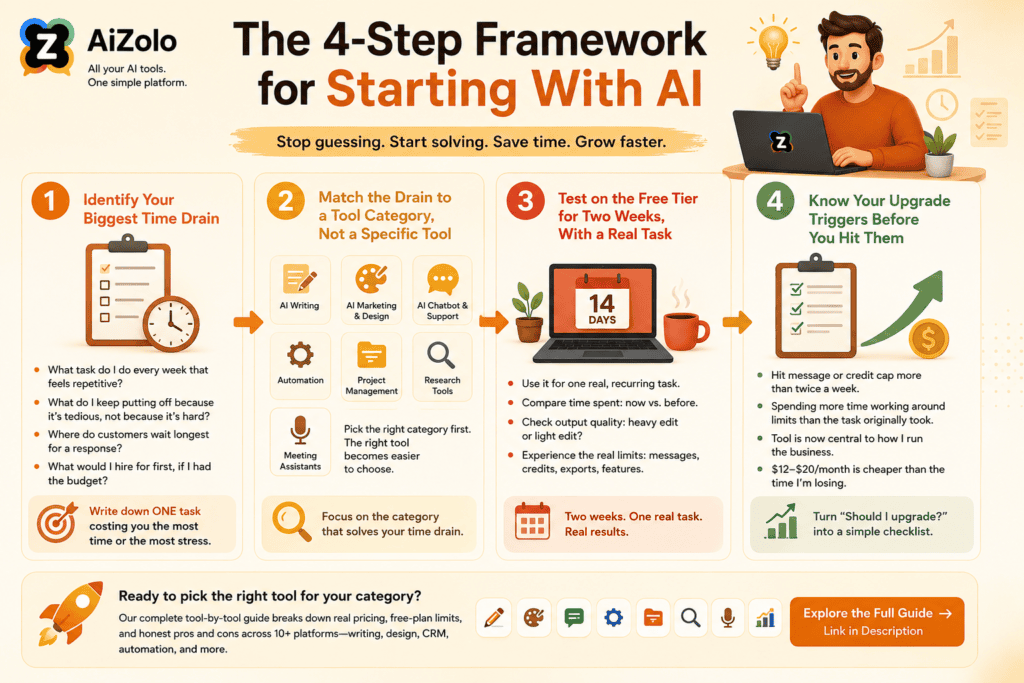 AiZolo
All your AI tools. One simple platform.

The 4-Step Framework for Starting With AI

Stop guessing. Start solving. Save time. Grow faster.

1 Identify Your Biggest Time Drain

- What task do I do every week that feels repetitive?
- What do I keep putting off because it's tedious, not because it's hard?
- Where do customers wait longest for a response?
- What would I hire for first, if I had the budget?

Write down ONE task costing you the most time or the most stress.

2 Match the Drain to a Tool Category, Not a Specific Tool

AI Writing
AI Marketing & Design
AI Chatbot & Support
Automation
Project Management
Research Tools
Meeting Assistants

Pick the right category first. The right tool becomes easier to choose.

Focus on the category that solves your time drain.

3 Test on the Free Tier for Two Weeks, With a Real Task

14 DAYS

- Use it for one real, recurring task.
- Compare time spent: now vs. before.
- Check output quality: heavy edit or light edit?
- Experience the real limits: messages, credits, exports, features.

Two weeks. One real task. Real results.

4 Know Your Upgrade Triggers Before You Hit Them

- Hit message or credit cap more than twice a week.
- Spending more time working around limits than the task originally took.
- Tool is now central to how I run the business.
- $12–$20/month is cheaper than the time I'm losing.

Turn "Should I upgrade?" into a simple checklist.

Ready to pick the right tool for your category?
Our complete tool-by-tool guide breaks down real pricing, free-plan limits, and honest pros and cons across 10+ platforms—writing, design, CRM, automation, and more.

Explore the Full Guide →
Link in Description